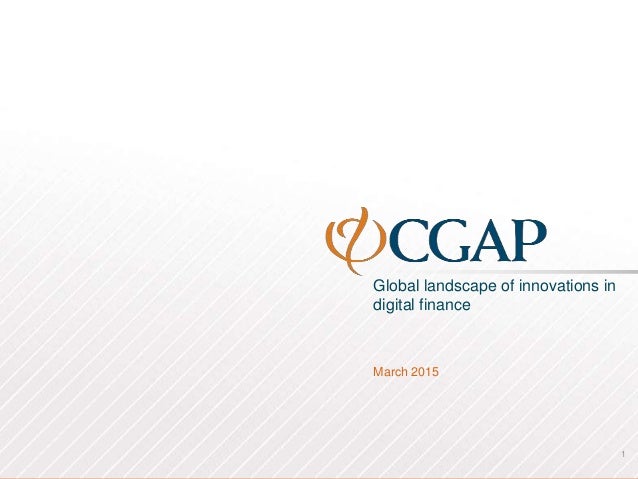 CGAP

Global landscape of innovations in digital finance

March 2015

1